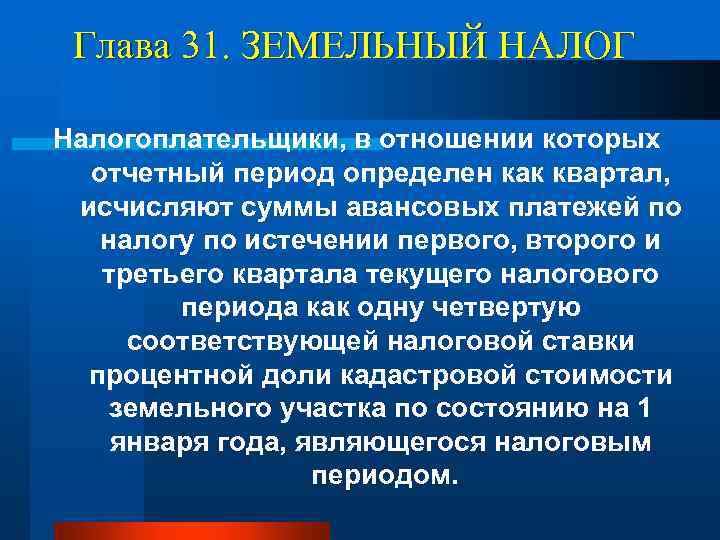 Глава 31. ЗЕМЕЛЬНЫЙ НАЛОГ

Налогоплательщики, в отношении которых отчетный период определен как квартал, исчисляют суммы авансовых платежей по налогу по истечении первого, второго и третьего квартала текущего налогового периода как одну четвертую соответствующей налоговой ставки процентной доли кадастровой стоимости земельного участка по состоянию на 1 января года, являющегося налоговым периодом.